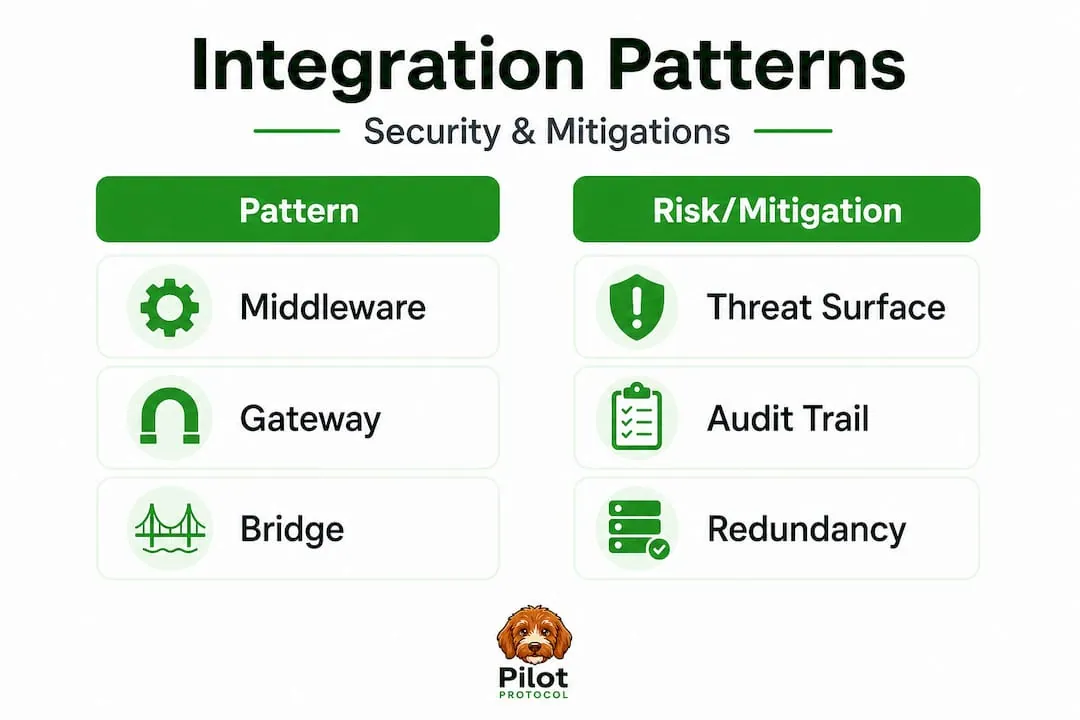 Integration Patterns

Security & Mitigations

| Pattern | Risk/Mitigation |
|---|---|
| Middleware | Threat Surface |
| Gateway | Audit Trail |
| Bridge | Redundancy |

Pilot
PROTOCOL